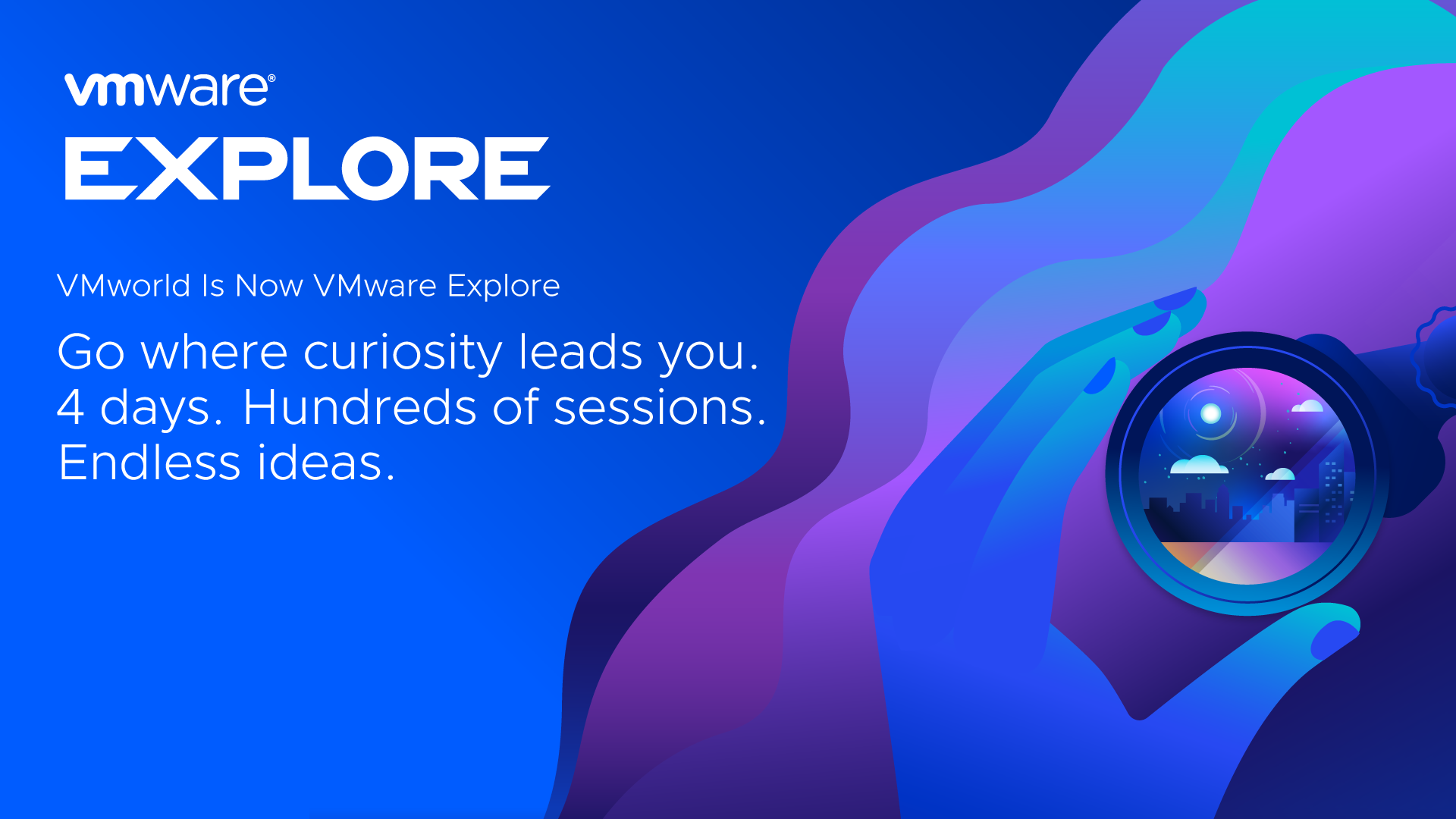 vmware®
EXPLORE

VMworld Is Now VMware Explore

Go where curiosity leads you.
4 days. Hundreds of sessions.
Endless ideas.